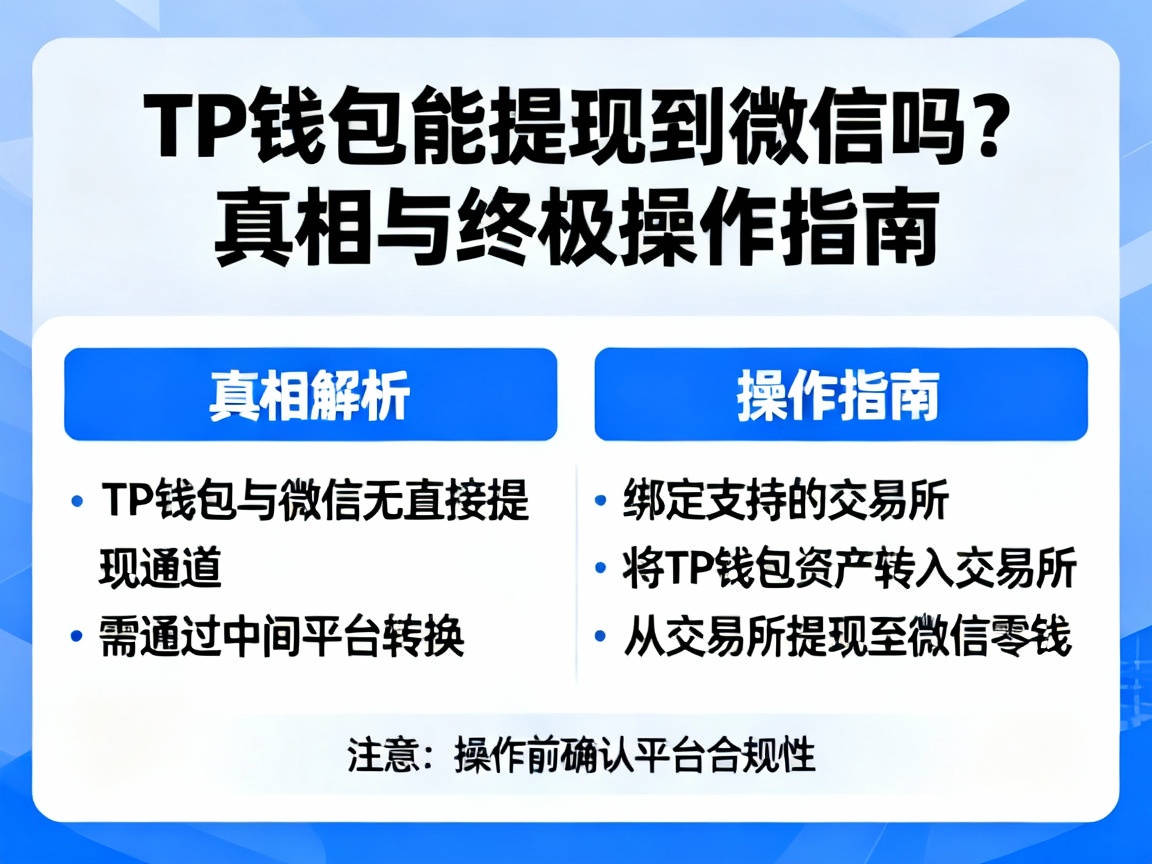 TP钱包能提现到微信吗？
真相与终极操作指南

真相解析

• TP钱包与微信无直接提现通道
• 需通过中间平台转换

操作指南

• 绑定支持的交易所
• 将TP钱包资产转入交易所
• 从交易所提现至微信零钱

注意：操作前确认平台合规性